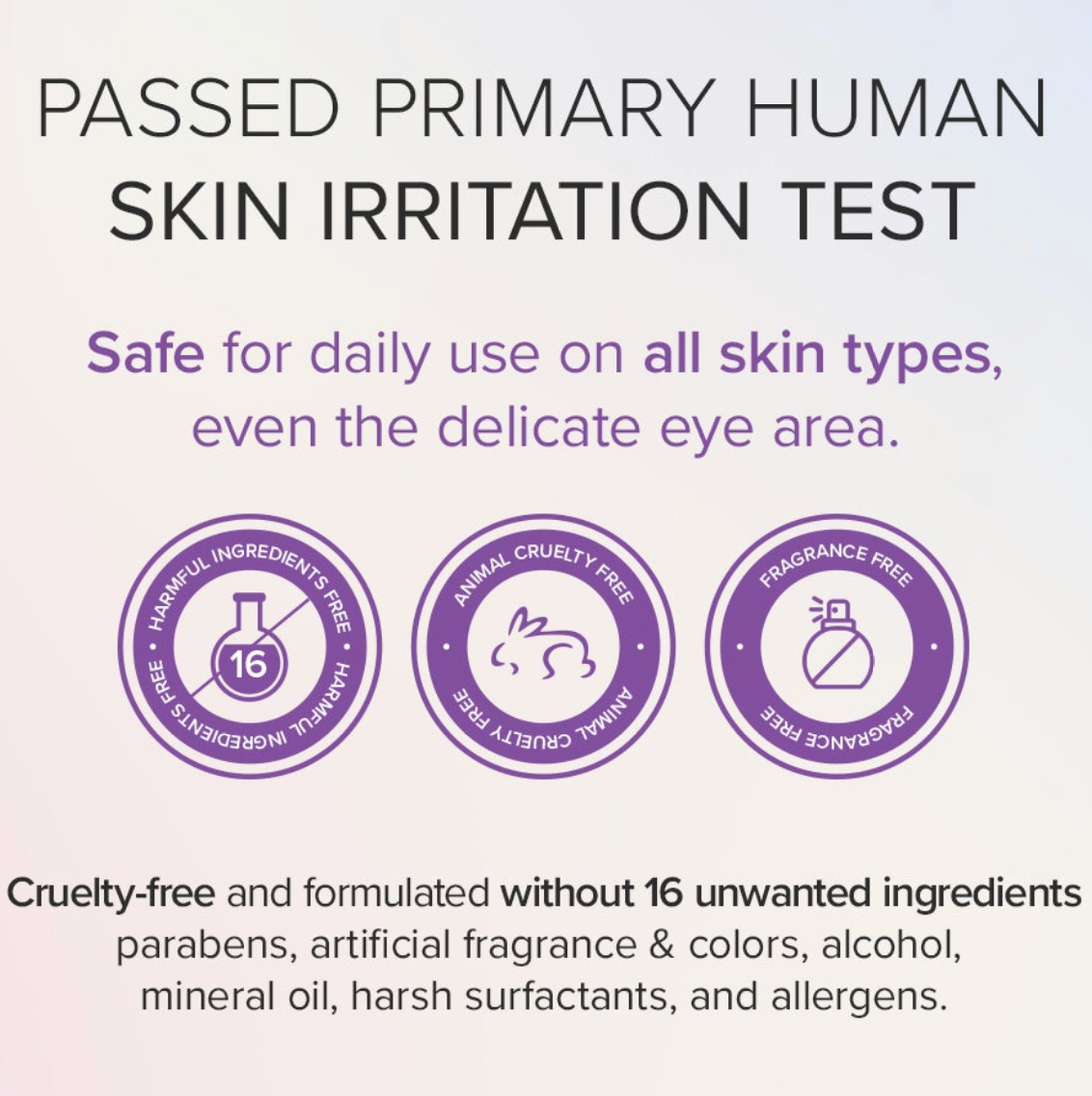 PASSED PRIMARY HUMAN SKIN IRRITATION TEST

Safe for daily use on all skin types, even the delicate eye area.

HARMFUL INGREDIENTS FREE • HARMFUL INGREDIENTS FREE •
16

ANIMAL CRUELTY FREE • ANIMAL CRUELTY FREE •

FRAGRANCE FREE • FRAGRANCE FREE •

Cruelty-free and formulated without 16 unwanted ingredients parabens, artificial fragrance & colors, alcohol, mineral oil, harsh surfactants, and allergens.